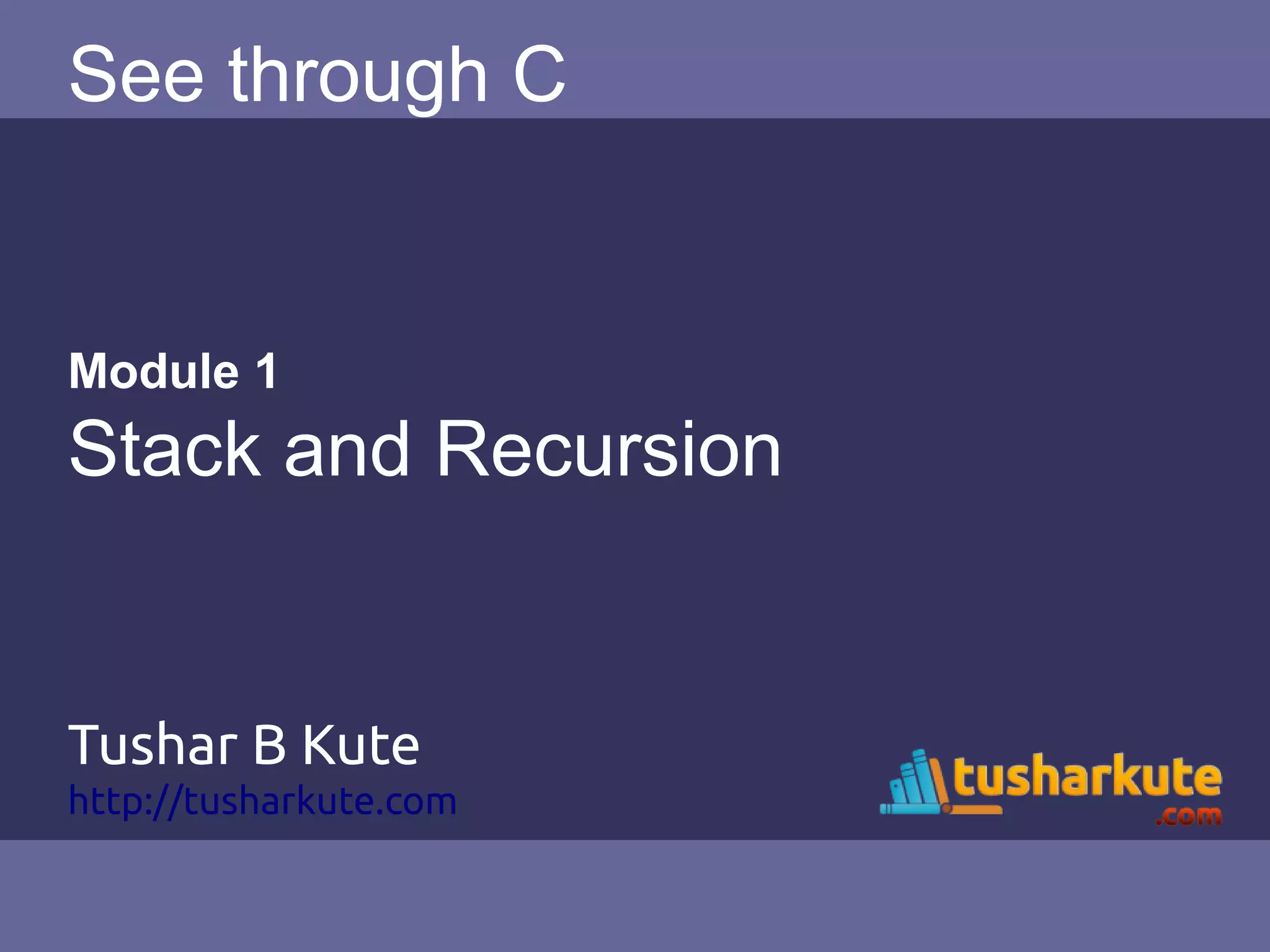 See through C

Module 1
Stack and Recursion

Tushar B Kute
http://tusharkute.com

tusharkute
.com